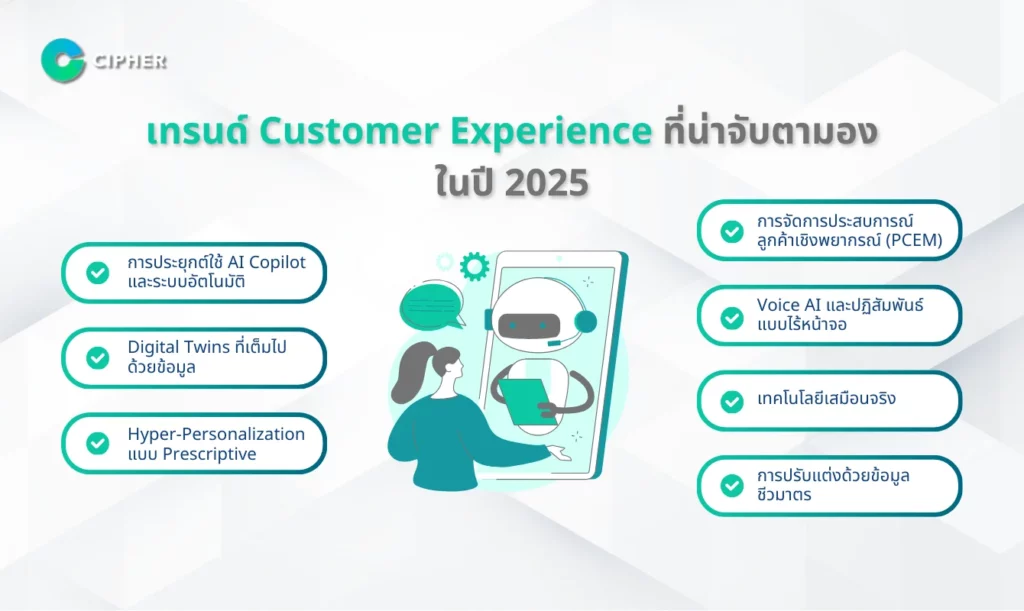 CIPHER

เทรนด์ Customer Experience ที่น่าจับตามอง ในปี 2025

การประยุกต์ใช้ AI Copilot และระบบอัตโนมัติ

Digital Twins ที่เต็มไปด้วยข้อมูล

Hyper-Personalization แบบ Prescriptive

การจัดการประสบการณ์ลูกค้าเชิงพยากรณ์ (PCEM)

Voice AI และปฏิสัมพันธ์แบบไร้หน้าจอ

เทคโนโลยีเสมือนจริง

การปรับแต่งด้วยข้อมูลชีวมาตร